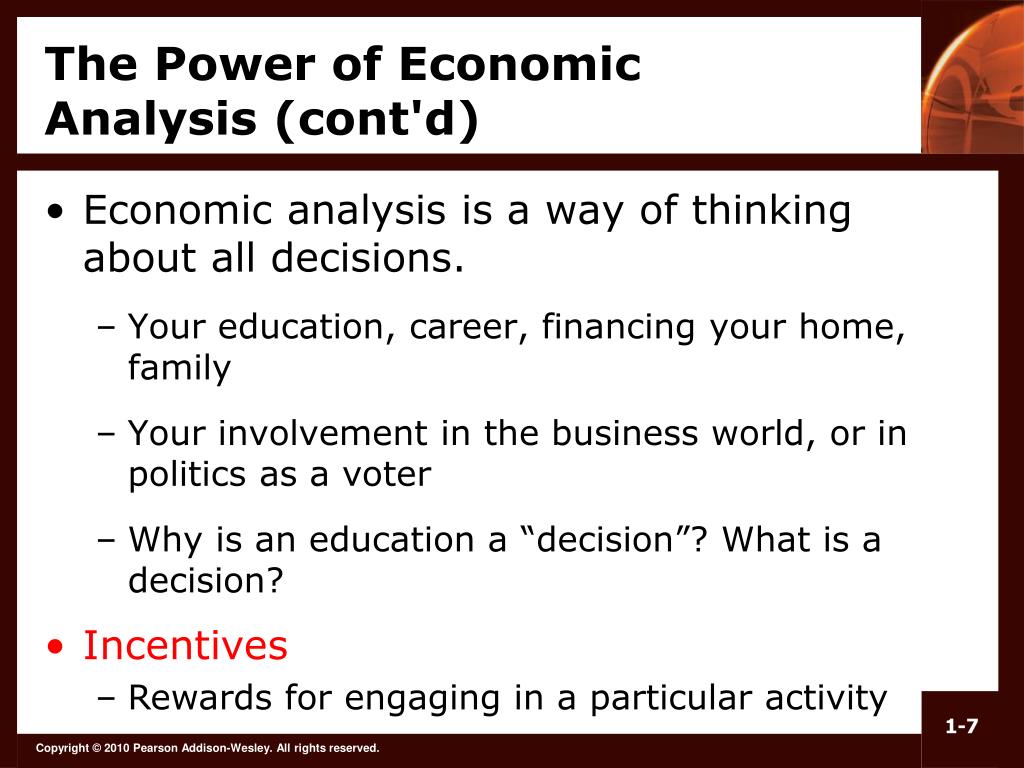 The Power of Economic Analysis (cont'd)

• Economic analysis is a way of thinking about all decisions.

– Your education, career, financing your home, family

– Your involvement in the business world, or in politics as a voter

– Why is an education a “decision”? What is a decision?

• Incentives

– Rewards for engaging in a particular activity

1-7

Copyright © 2010 Pearson Addison-Wesley. All rights reserved.